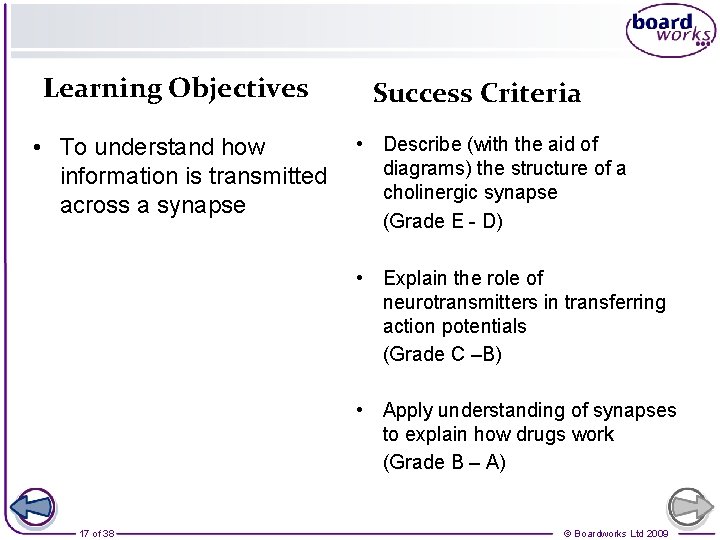 board works

Learning Objectives

• To understand how information is transmitted across a synapse

Success Criteria

• Describe (with the aid of diagrams) the structure of a cholinergic synapse
(Grade E - D)

• Explain the role of neurotransmitters in transferring action potentials
(Grade C –B)

• Apply understanding of synapses to explain how drugs work
(Grade B – A)

17 of 38

© Boardworks Ltd 2009